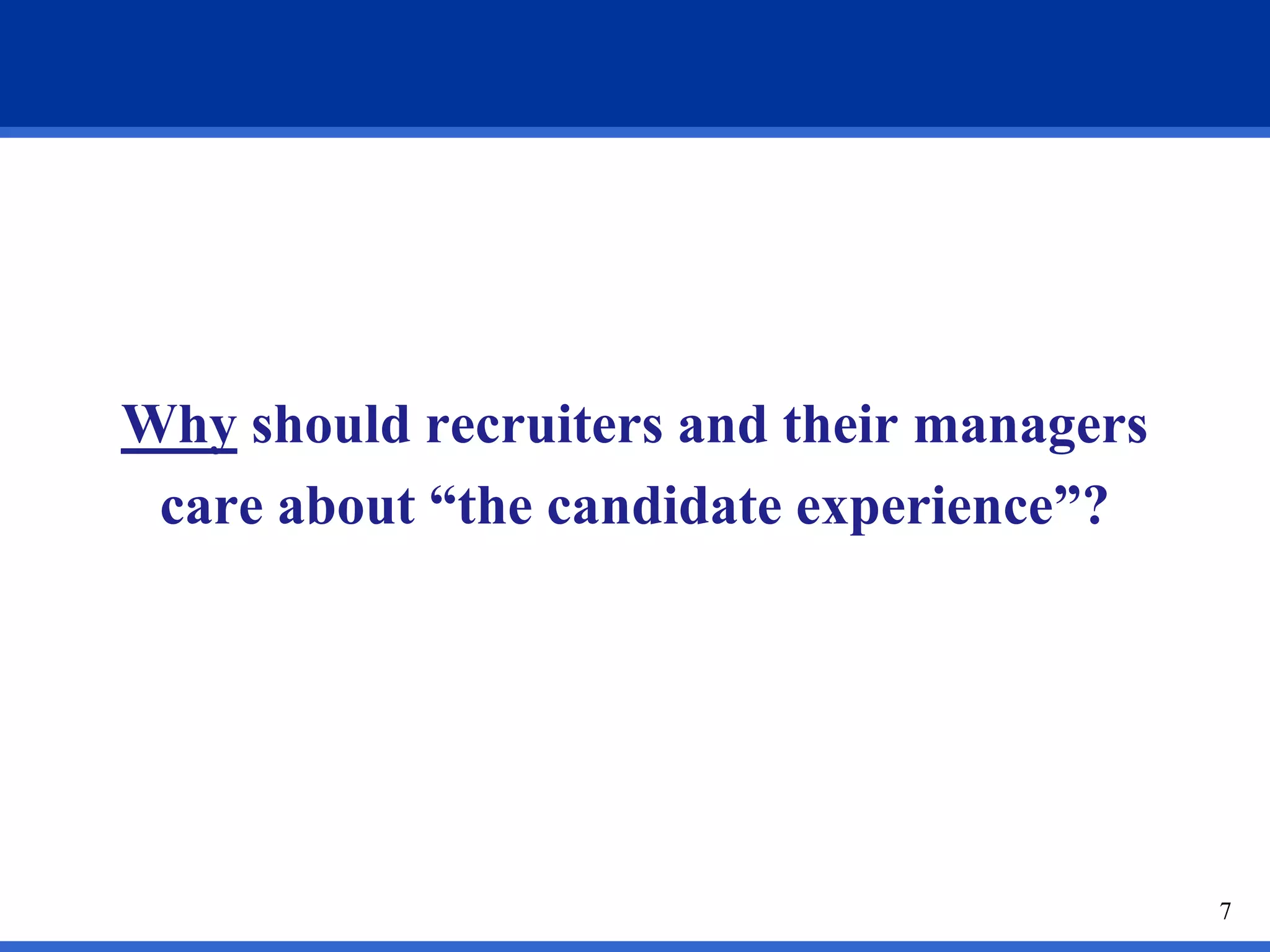 Why should recruiters and their managers care about “the candidate experience”?

7